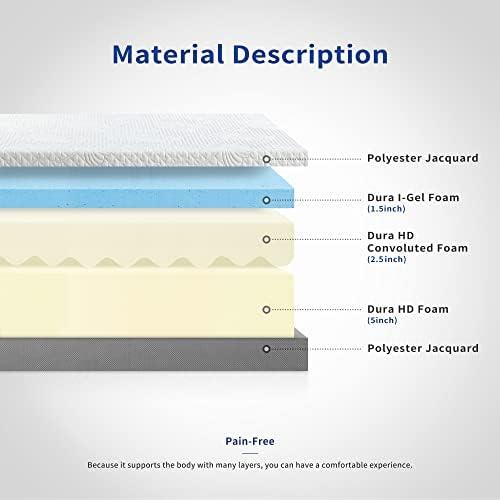 Material Description

Polyester Jacquard

Dura I-Gel Foam
(1.5inch)

Dura HD
Convoluted Foam
(2.5inch)

Dura HD Foam
(5inch)

Polyester Jacquard

Pain-Free

Because it supports the body with many layers, you can have a comfortable experience.